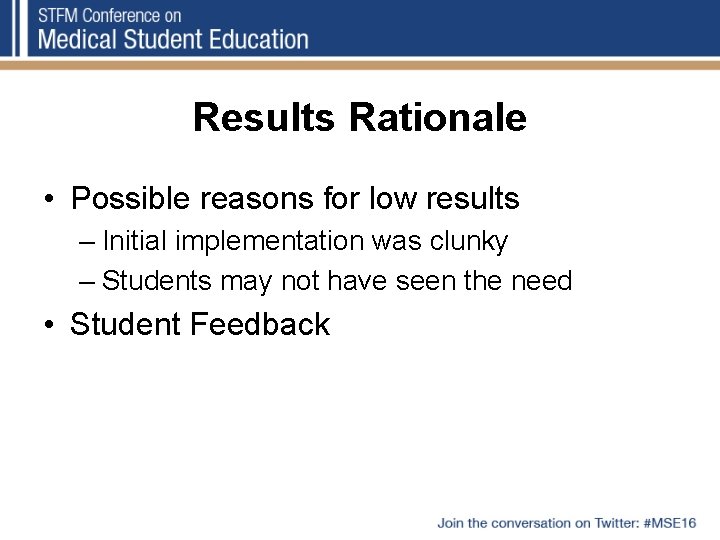 STFM Conference on
Medical Student Education

Results Rationale

• Possible reasons for low results
– Initial implementation was clunky
– Students may not have seen the need
• Student Feedback

Join the conversation on Twitter: #MSE16